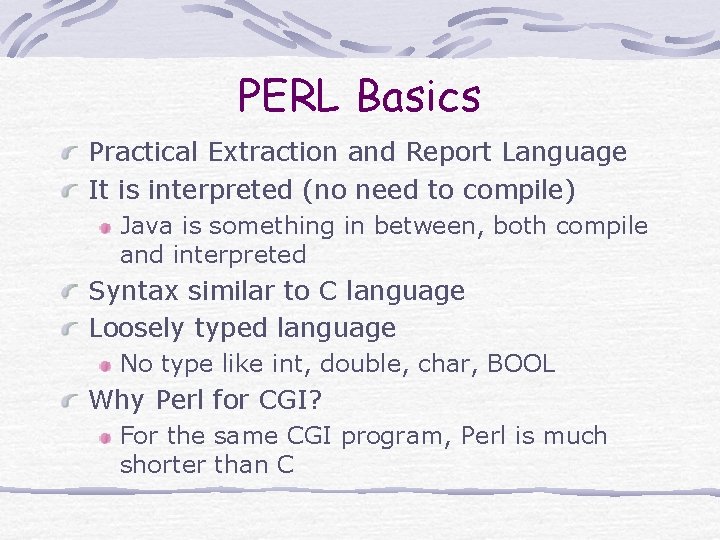 PERL Basics

Practical Extraction and Report Language

It is interpreted (no need to compile)

Java is something in between, both compile and interpreted

Syntax similar to C language

Loosely typed language

No type like int, double, char, BOOL

Why Perl for CGI?

For the same CGI program, Perl is much shorter than C